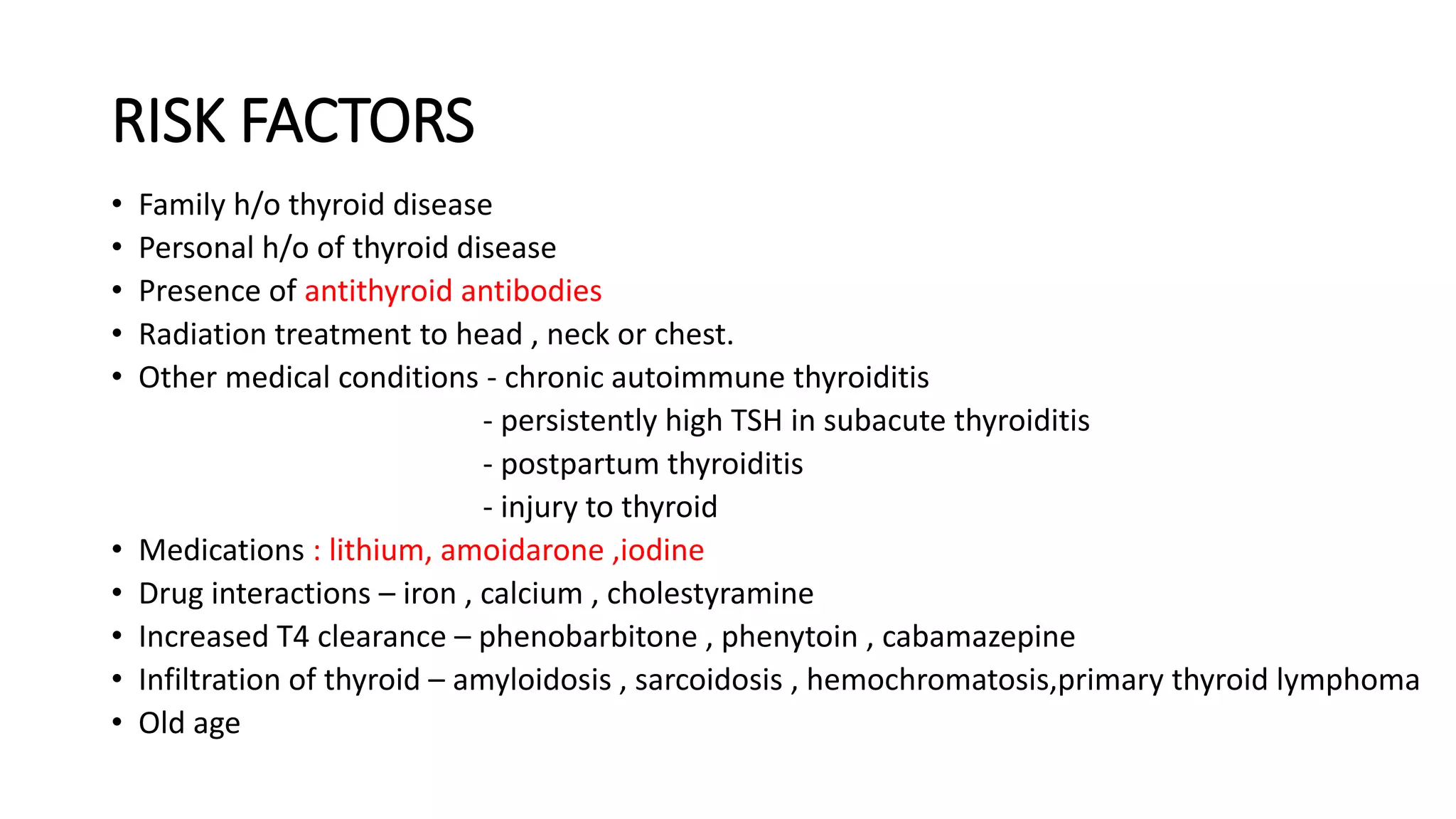 RISK FACTORS

• Family h/o thyroid disease
• Personal h/o of thyroid disease
• Presence of antithyroid antibodies
• Radiation treatment to head , neck or chest.
• Other medical conditions - chronic autoimmune thyroiditis
- persistently high TSH in subacute thyroiditis
- postpartum thyroiditis
- injury to thyroid
• Medications : lithium, amoidarone ,iodine
• Drug interactions – iron , calcium , cholestyramine
• Increased T4 clearance – phenobarbitone , phenytoin , cabamazepine
• Infiltration of thyroid – amyloidosis , sarcoidosis , hemochromatosis,primary thyroid lymphoma
• Old age